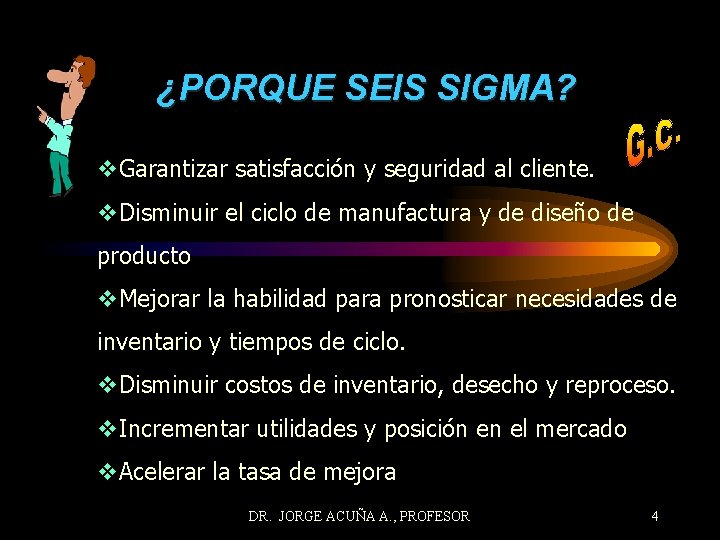 ¿PORQUE SEIS SIGMA?

G.C.

❖Garantizar satisfacción y seguridad al cliente.

❖Disminuir el ciclo de manufactura y de diseño de producto

❖Mejorar la habilidad para pronosticar necesidades de inventario y tiempos de ciclo.

❖Disminuir costos de inventario, desecho y reproceso.

❖Incrementar utilidades y posición en el mercado

❖Acelerar la tasa de mejora

DR. JORGE ACUÑA A., PROFESOR

4